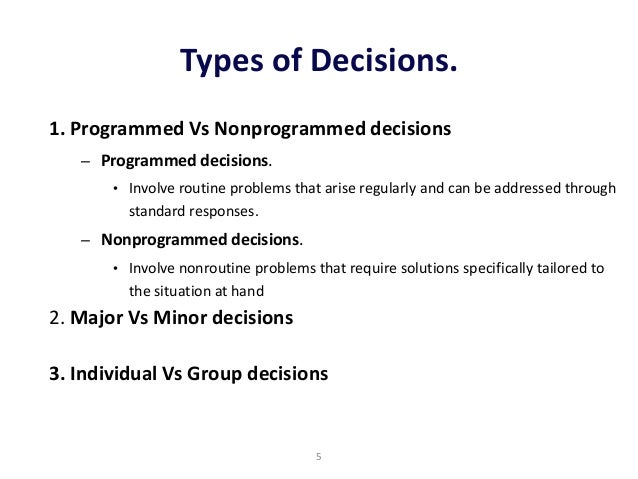 Types of Decisions.

1. Programmed Vs Nonprogrammed decisions

– Programmed decisions.

• Involve routine problems that arise regularly and can be addressed through standard responses.

– Nonprogrammed decisions.

• Involve nonroutine problems that require solutions specifically tailored to the situation at hand

2. Major Vs Minor decisions

3. Individual Vs Group decisions

5